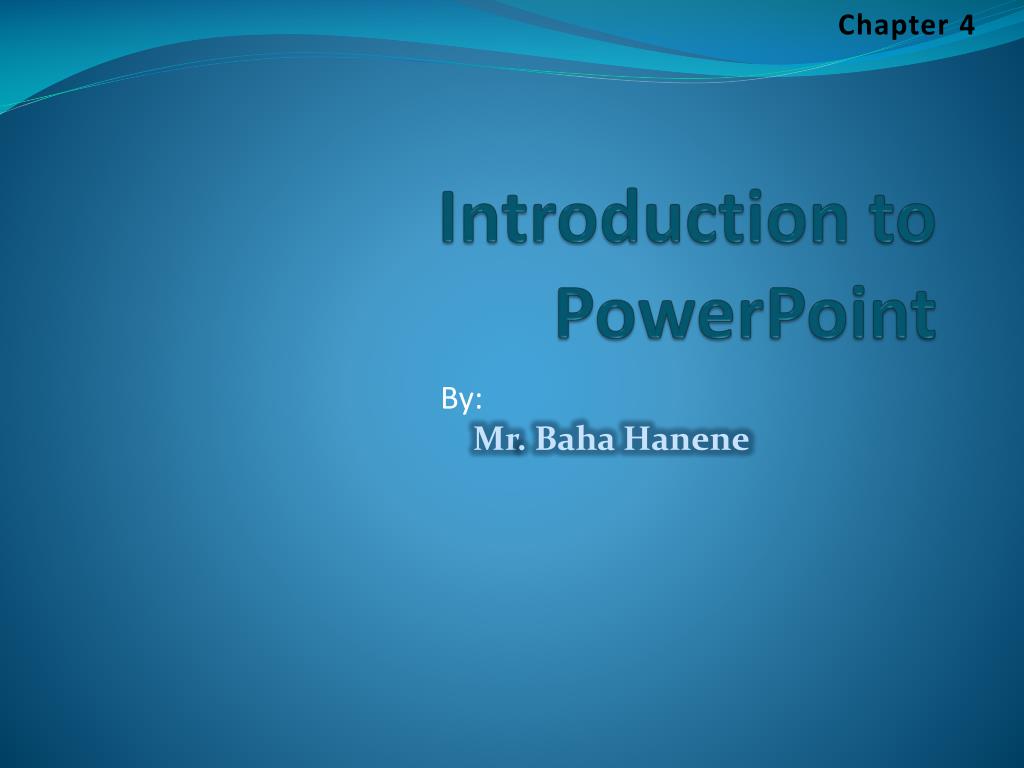 Chapter 4

Introduction to PowerPoint

By:
Mr. Baha Hanene